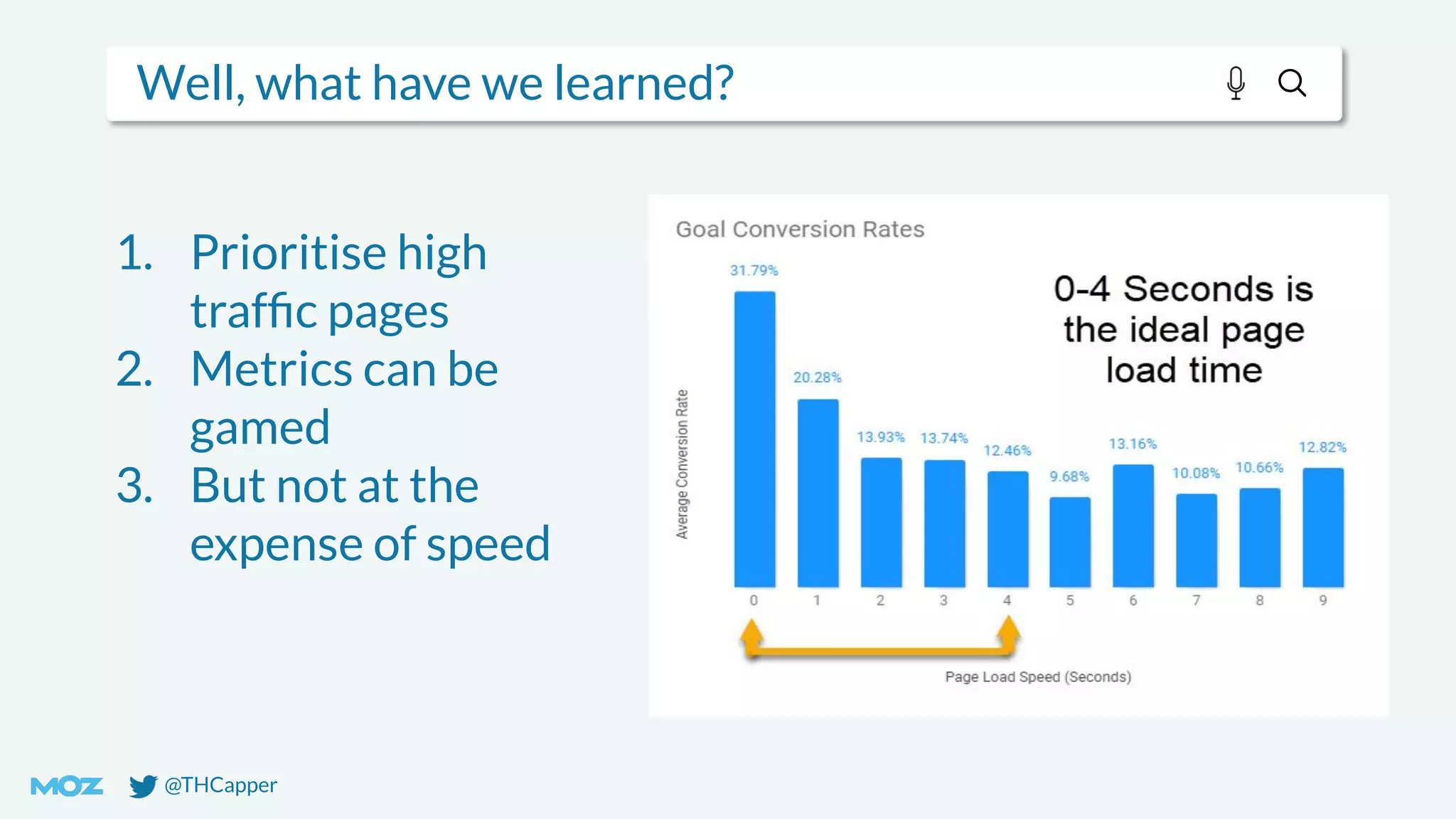 Well, what have we learned?

1. Prioritise high traffic pages
2. Metrics can be gamed
3. But not at the expense of speed

Goal Conversion Rates

0-4 Seconds is the ideal page load time

Average Conversion Rate

31.79%
20.28%
13.93%
13.74%
12.46%
9.68%
13.16%
10.08%
10.66%
12.82%

0 1 2 3 4 5 6 7 8 9

Page Load Speed (Seconds)

MOZ @THCapper